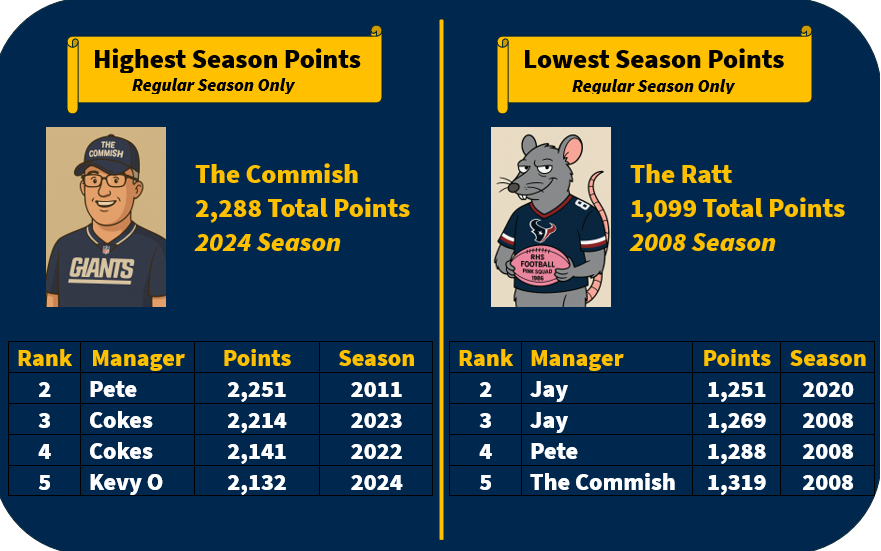 Highest Season Points
Regular Season Only

THE COMMISH

GIANTS

The Commish
2,288 Total Points
2024 Season

| Rank | Manager | Points | Season |
|---|---|---|---|
| 2 | Pete | 2,251 | 2011 |
| 3 | Cokes | 2,214 | 2023 |
| 4 | Cokes | 2,141 | 2022 |
| 5 | Kevy O | 2,132 | 2024 |

Lowest Season Points
Regular Season Only

RHS FOOTBALL PINK SQUAD 1986

The Ratt
1,099 Total Points
2008 Season

| Rank | Manager | Points | Season |
|---|---|---|---|
| 2 | Jay | 1,251 | 2020 |
| 3 | Jay | 1,269 | 2008 |
| 4 | Pete | 1,288 | 2008 |
| 5 | The Commish | 1,319 | 2008 |